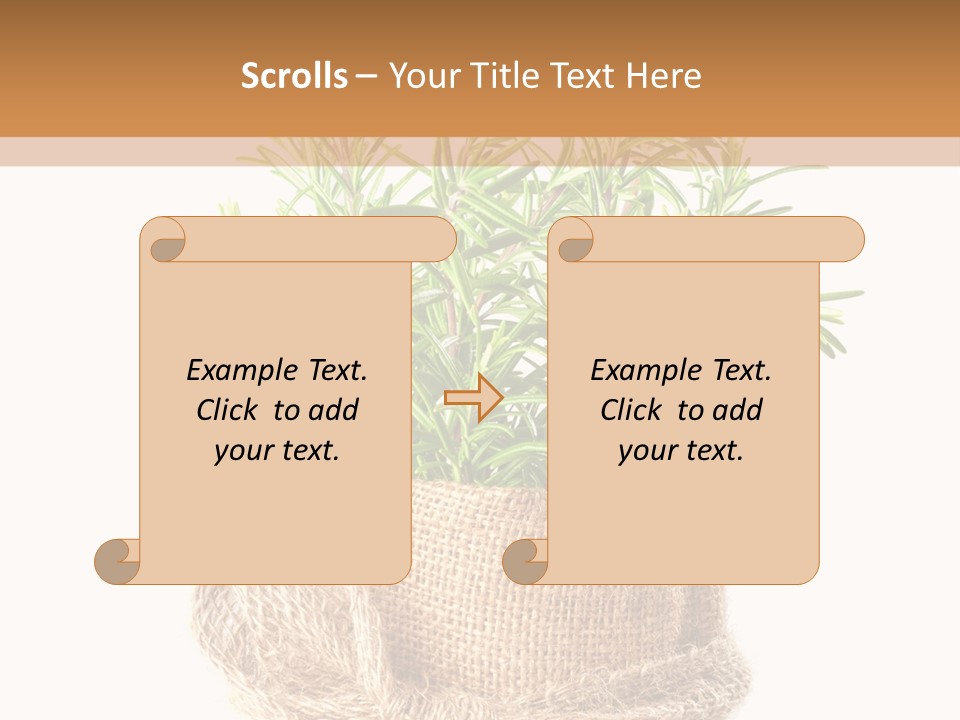 Scrolls – Your Title Text Here

Example Text. Click to add your text.

Example Text. Click to add your text.